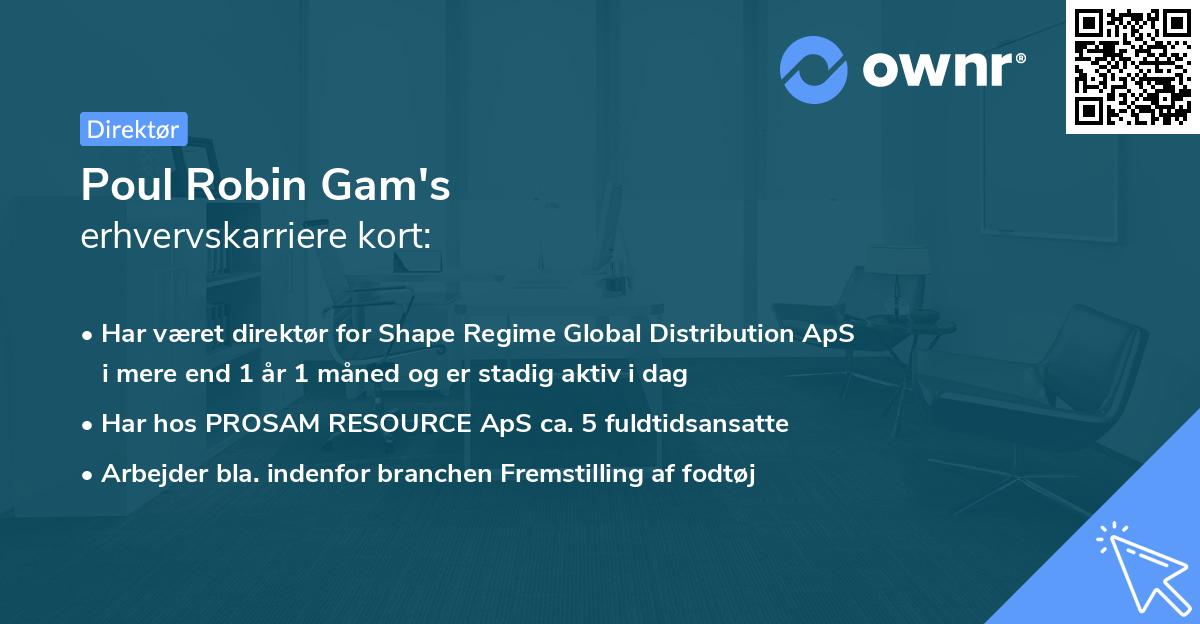 ownr®

Direktør

Poul Robin Gam's
erhvervskarriere kort:

• Har været direktør for Shape Regime Global Distribution ApS i mere end 1 år 1 måned og er stadig aktiv i dag

• Har hos PROSAM RESOURCE ApS ca. 5 fuldtidsansatte

• Arbejder bla. indenfor branchen Fremstilling af fodtøj